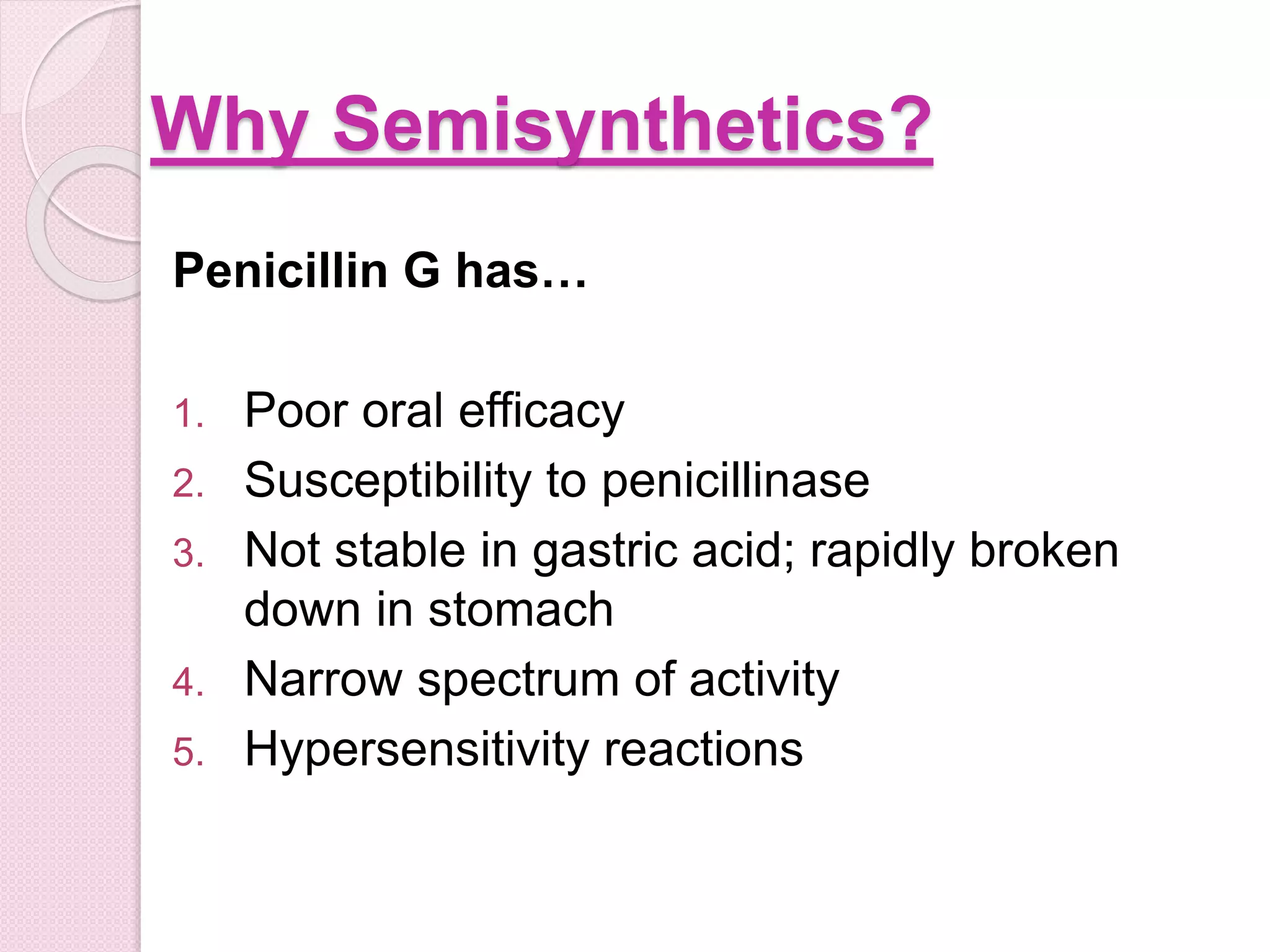 Why Semisynthetics?

Penicillin G has…

1. Poor oral efficacy
2. Susceptibility to penicillinase
3. Not stable in gastric acid; rapidly broken down in stomach
4. Narrow spectrum of activity
5. Hypersensitivity reactions